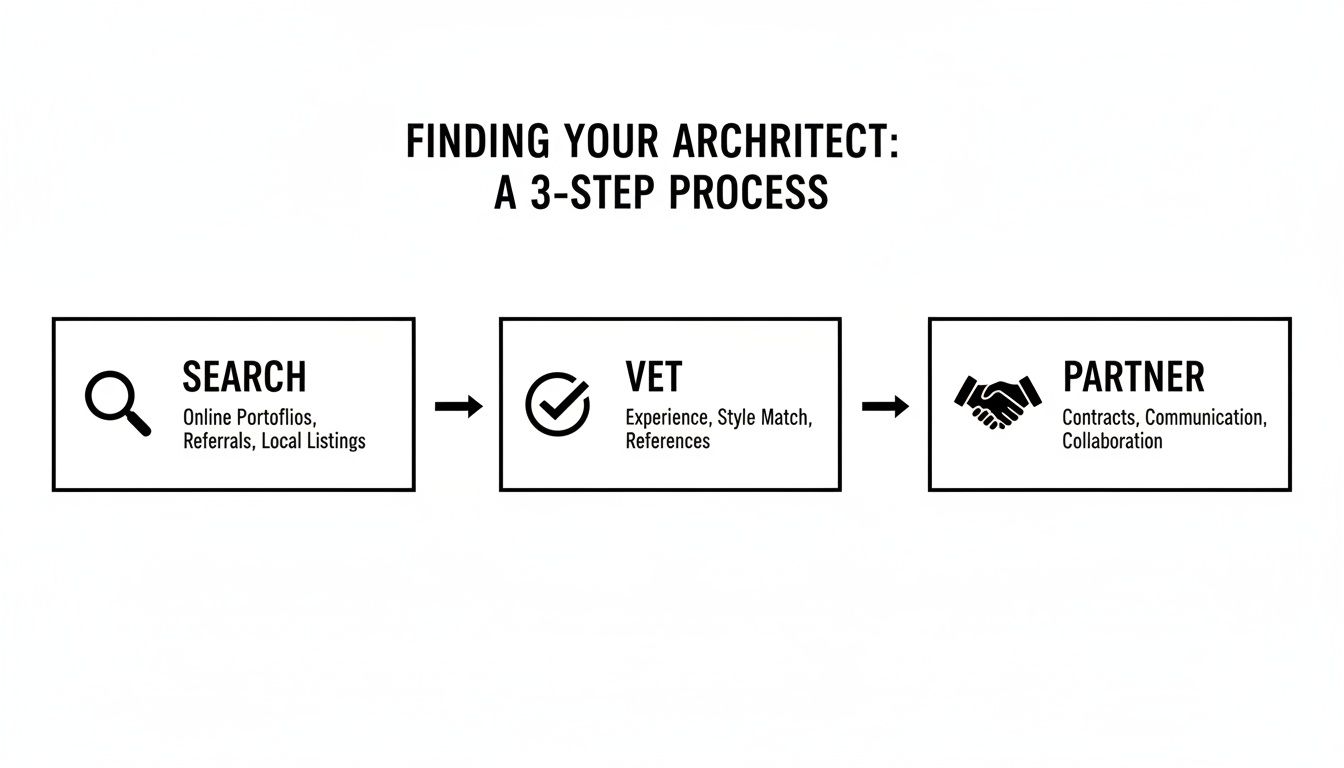 FINDING YOUR ARCHRITECT:
A 3-STEP PROCESS

SEARCH
Online Portoflios, Referrals, Local Listings

VET
Experience, Style Match, References

PARTNER
Contracts, Communication, Collaboration